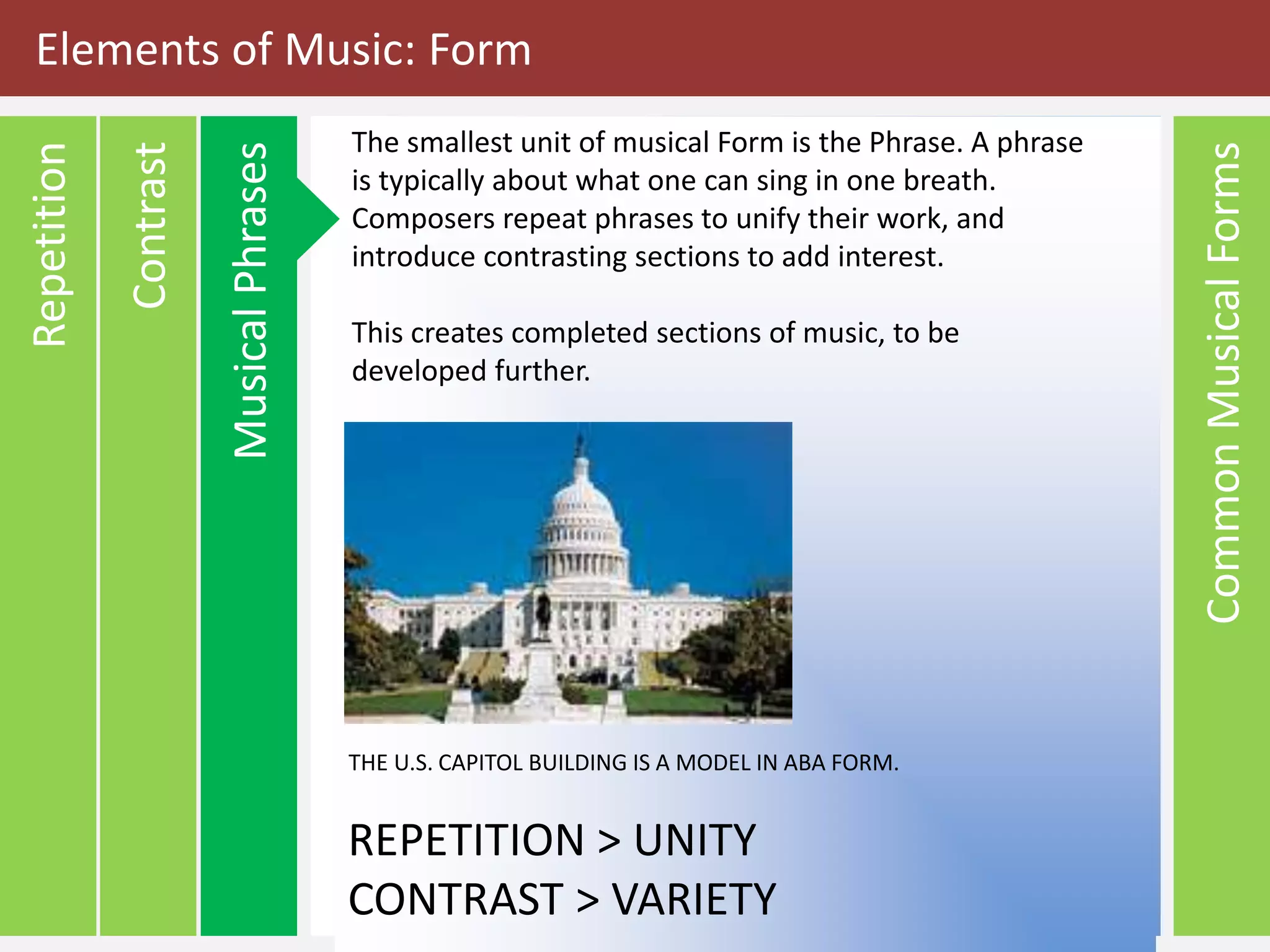 Elements of Music: Form

Repetition

Contrast

Musical Phrases

The smallest unit of musical Form is the Phrase. A phrase is typically about what one can sing in one breath. Composers repeat phrases to unify their work, and introduce contrasting sections to add interest.

This creates completed sections of music, to be developed further.

THE U.S. CAPITOL BUILDING IS A MODEL IN ABA FORM.

REPETITION > UNITY
CONTRAST > VARIETY

Common Musical Forms